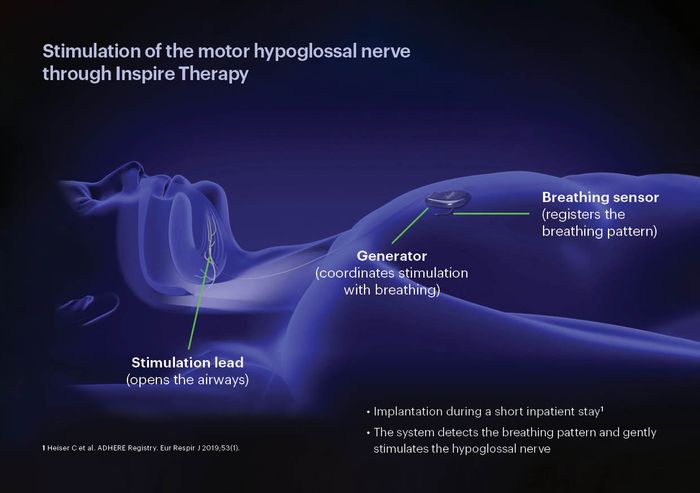 Stimulation of the motor hypoglossal nerve through Inspire Therapy

Breathing sensor
(registers the breathing pattern)

Generator
(coordinates stimulation with breathing)

Stimulation lead
(opens the airways)

• Implantation during a short inpatient stay$^1$

• The system detects the breathing pattern and gently stimulates the hypoglossal nerve

1 Heiser C et al. ADHERE Registry. Eur Respir J 2019;53(1).